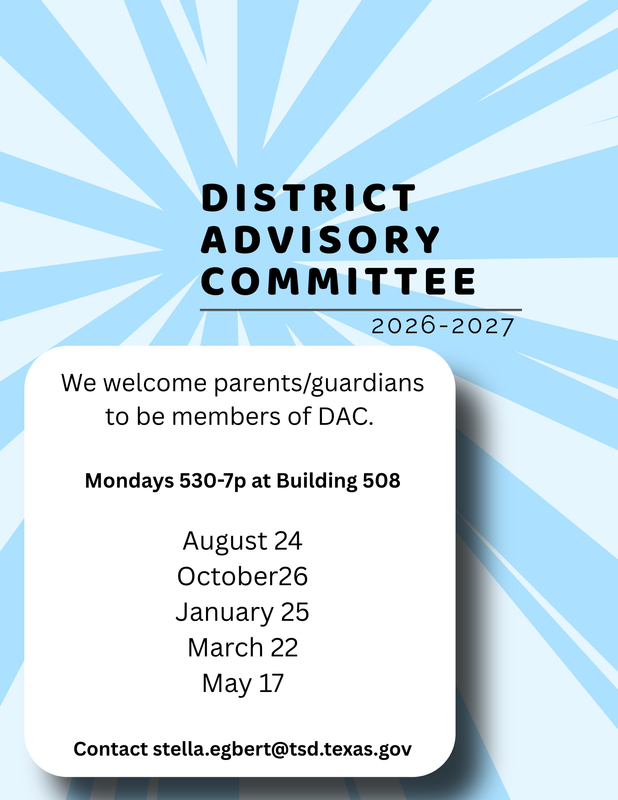 DISTRICT ADVISORY COMMITTEE

2026-2027

We welcome parents/guardians to be members of DAC.

Mondays 530-7p at Building 508

August 24
October26
January 25
March 22
May 17

Contact stella.egbert@tsd.texas.gov